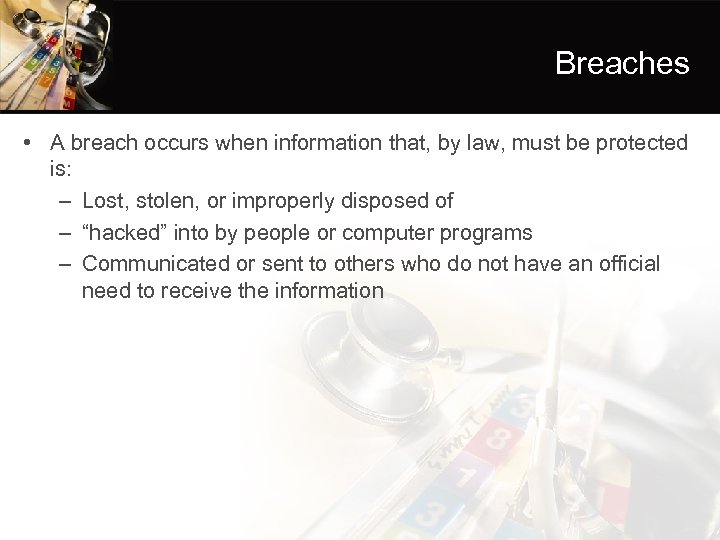 Breaches

• A breach occurs when information that, by law, must be protected is:
– Lost, stolen, or improperly disposed of
– “hacked” into by people or computer programs
– Communicated or sent to others who do not have an official need to receive the information